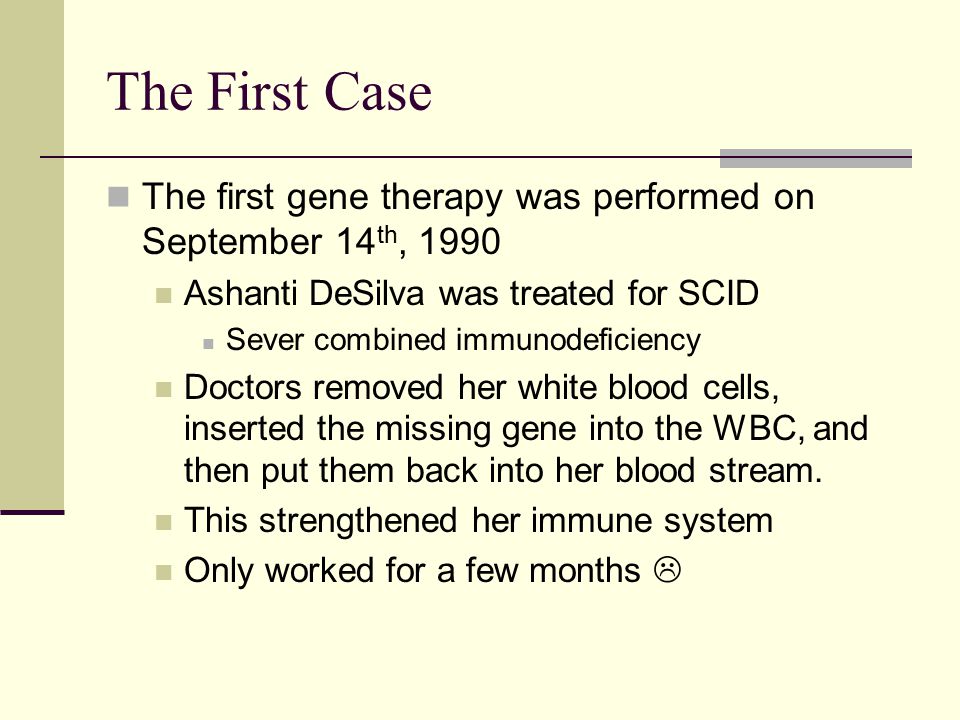 The First Case

The first gene therapy was performed on September 14$^{th}$, 1990

Ashanti DeSilva was treated for SCID

Sever combined immunodeficiency

Doctors removed her white blood cells, inserted the missing gene into the WBC, and then put them back into her blood stream.

This strengthened her immune system

Only worked for a few months ☹